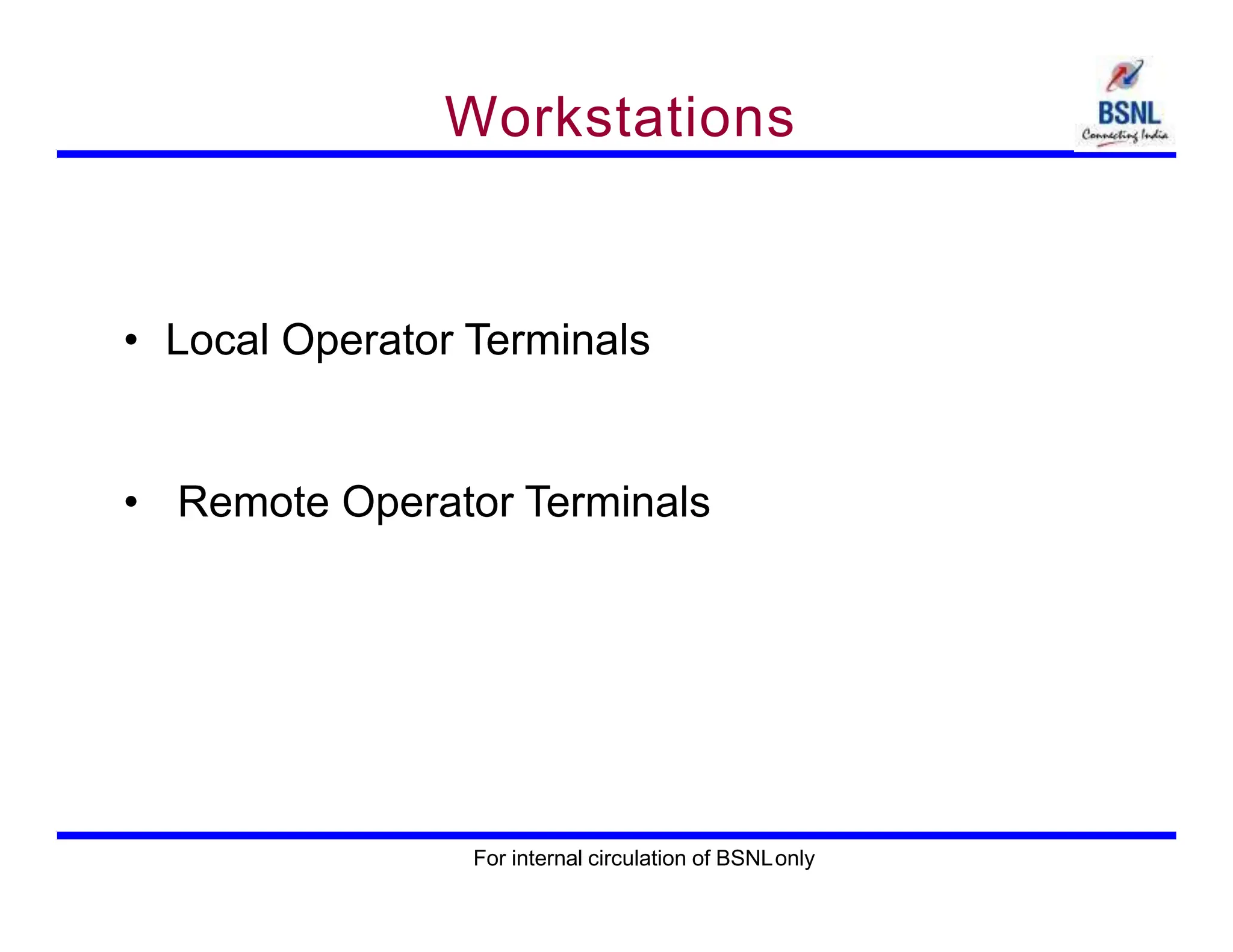 Workstations

BSNL
Connecting India

• Local Operator Terminals

• Remote Operator Terminals

For internal circulation of BSNL only